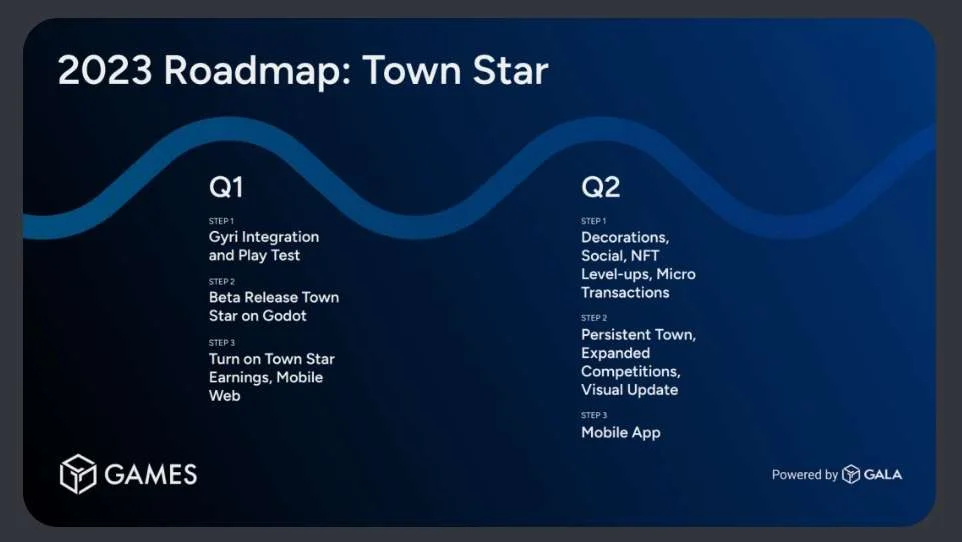 2023 Roadmap: Town Star

Q1

STEP 1
Gyri Integration and Play Test

STEP 2
Beta Release Town Star on Godot

STEP 3
Turn on Town Star Earnings, Mobile Web

Q2

STEP 1
Decorations, Social, NFT Level-ups, Micro Transactions

STEP 2
Persistent Town, Expanded Competitions, Visual Update

STEP 3
Mobile App

GAMES

Powered by GALA